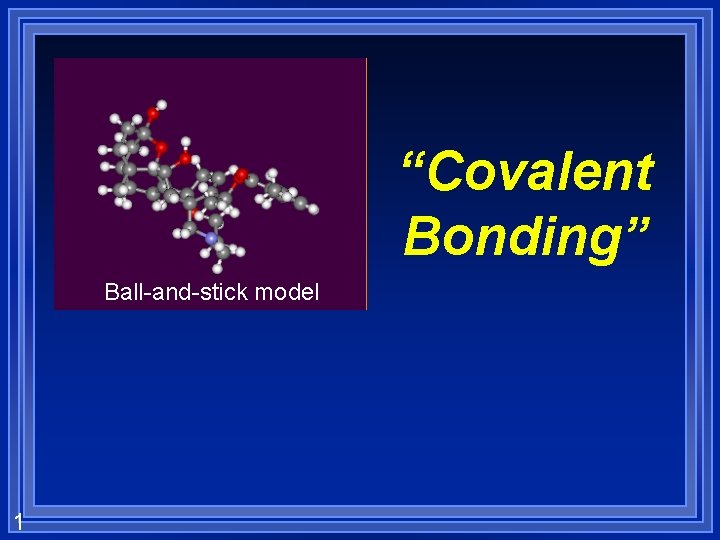 Ball-and-stick model

“Covalent Bonding”

1